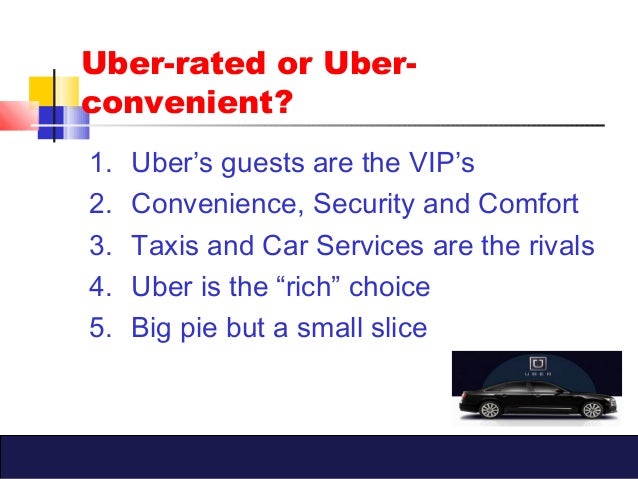 Uber-rated or Uber-convenient?

1. Uber’s guests are the VIP’s
2. Convenience, Security and Comfort
3. Taxis and Car Services are the rivals
4. Uber is the “rich” choice
5. Big pie but a small slice

UBER